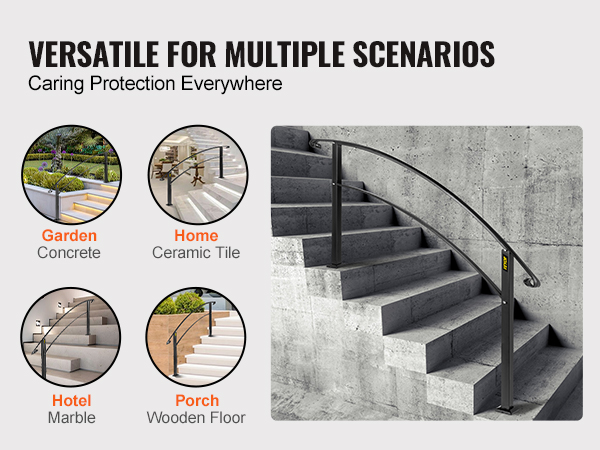 VERSATILE FOR MULTIPLE SCENARIOS
Caring Protection Everywhere

Garden
Concrete

Home
Ceramic Tile

Hotel
Marble

Porch
Wooden Floor